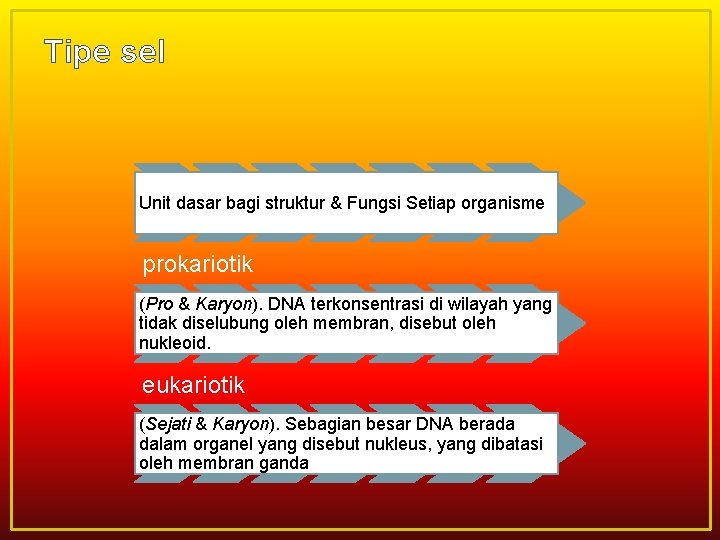 Tipe sel

Unit dasar bagi struktur & Fungsi Setiap organisme

prokariotik

(Pro & Karyon). DNA terkonsentrasi di wilayah yang tidak diselubung oleh membran, disebut oleh nukleoid.

eukariotik

(Sejati & Karyon). Sebagian besar DNA berada dalam organel yang disebut nukleus, yang dibatasi oleh membran ganda